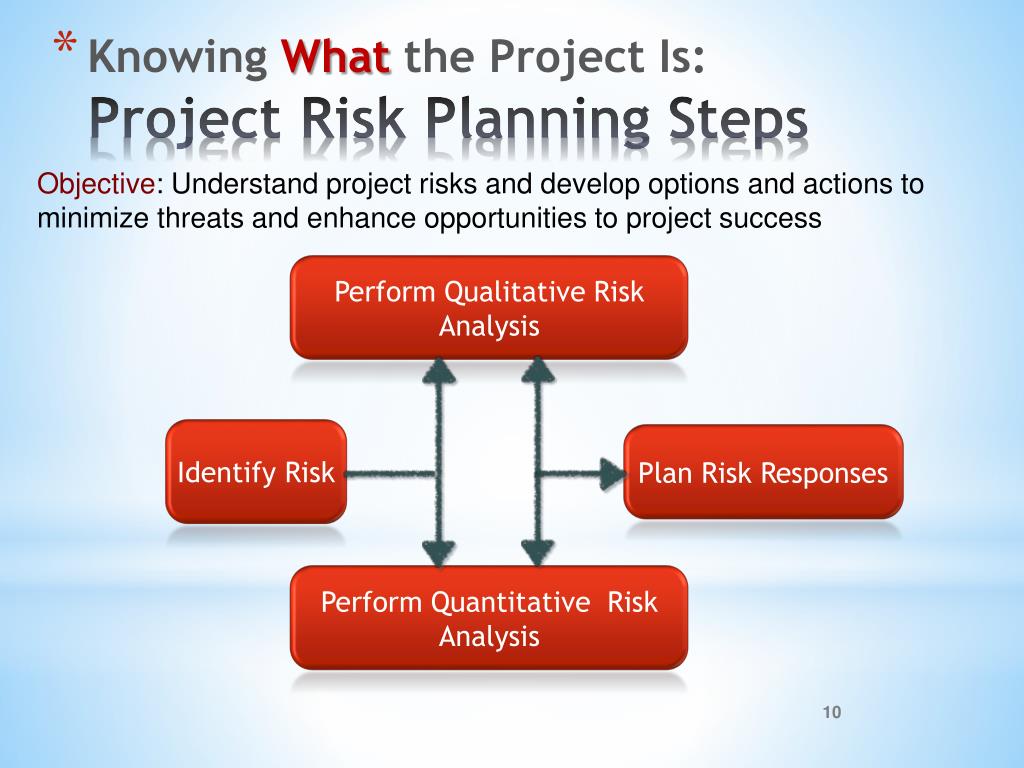 * Knowing What the Project Is:
Project Risk Planning Steps

Objective: Understand project risks and develop options and actions to minimize threats and enhance opportunities to project success

Perform Qualitative Risk Analysis

Identify Risk

Plan Risk Responses

Perform Quantitative Risk Analysis

10